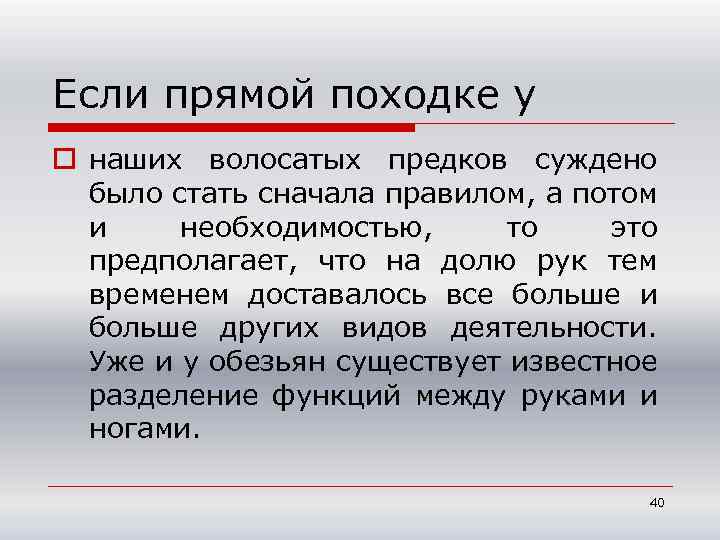 Если прямой походке у

наших волосатых предков суждено было стать сначала правилом, а потом и необходимостью, то это предполагает, что на долю рук тем временем доставалось все больше и больше других видов деятельности. Уже и у обезьян существует известное разделение функций между руками и ногами.

40